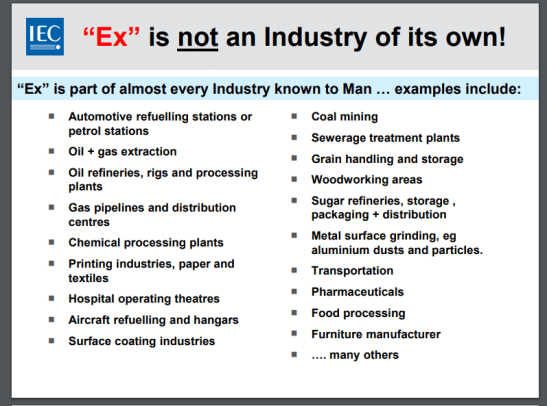 IEC

“Ex” is not an Industry of its own!

“Ex” is part of almost every Industry known to Man … examples include:

- Automotive refuelling stations or petrol stations
- Oil + gas extraction
- Oil refineries, rigs and processing plants
- Gas pipelines and distribution centres
- Chemical processing plants
- Printing industries, paper and textiles
- Hospital operating theatres
- Aircraft refuelling and hangars
- Surface coating industries

- Coal mining
- Sewerage treatment plants
- Grain handling and storage
- Woodworking areas
- Sugar refineries, storage , packaging + distribution
- Metal surface grinding, eg aluminium dusts and particles.
- Transportation
- Pharmaceuticals
- Food processing
- Furniture manufacturer
- …. many others